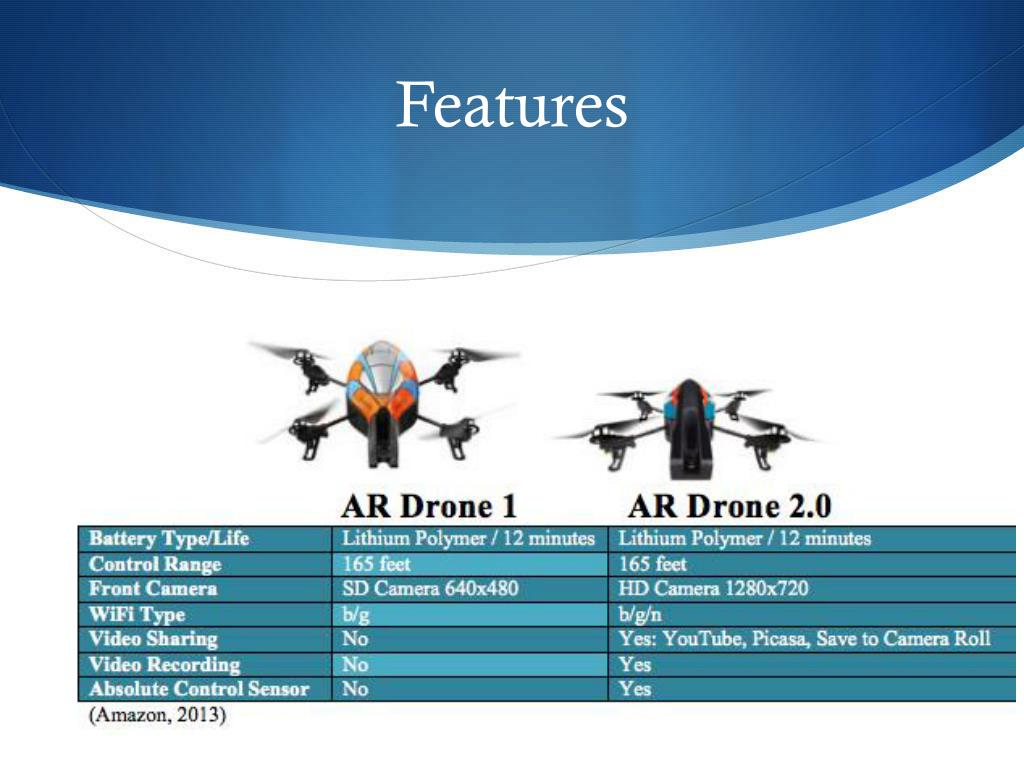 Features

| | AR Drone 1 | AR Drone 2.0 |
|---|---|---|
| Battery Type/Life | Lithium Polymer / 12 minutes | Lithium Polymer / 12 minutes |
| Control Range | 165 feet | 165 feet |
| Front Camera | SD Camera 640x480 | HD Camera 1280x720 |
| WiFi Type | b/g | b/g/n |
| Video Sharing | No | Yes: YouTube, Picasa, Save to Camera Roll |
| Video Recording | No | Yes |
| Absolute Control Sensor | No | Yes |

(Amazon, 2013)